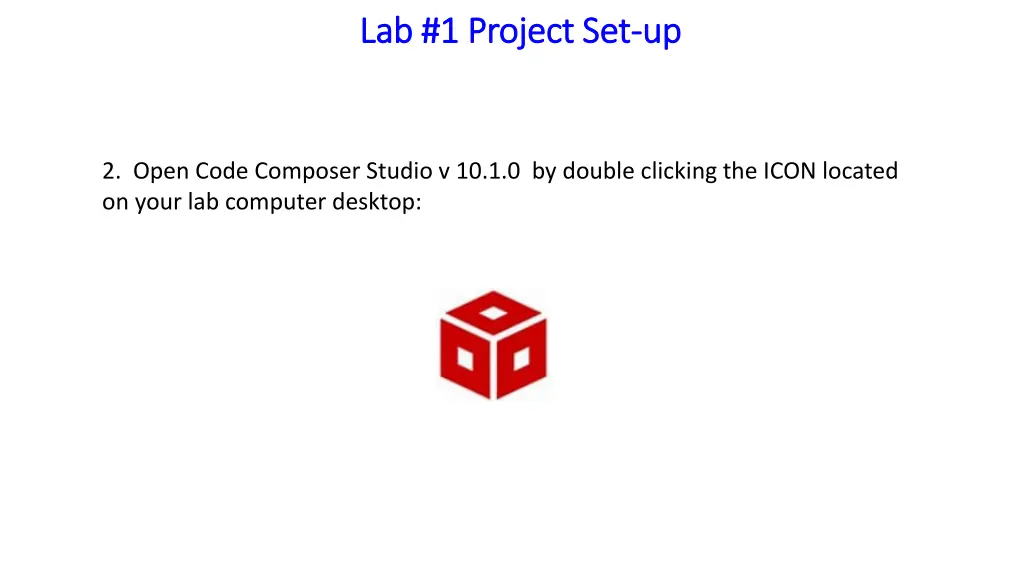 Lab #1 Project Set-up

2. Open Code Composer Studio v 10.1.0 by double clicking the ICON located on your lab computer desktop: